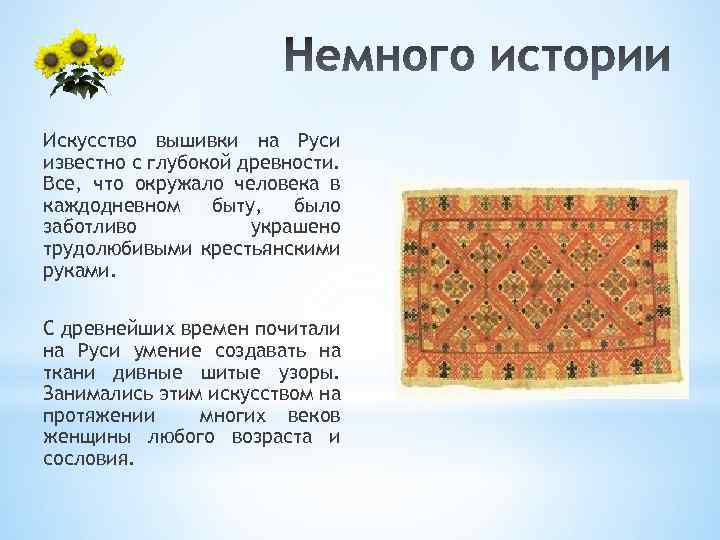 Немного истории

Искусство вышивки на Руси известно с глубокой древности. Все, что окружало человека в каждодневном быту, было заботливо украшено трудолюбивыми крестьянскими руками.

С древнейших времен почитали на Руси умение создавать на ткани дивные шитые узоры. Занимались этим искусством на протяжении многих веков женщины любого возраста и сословия.